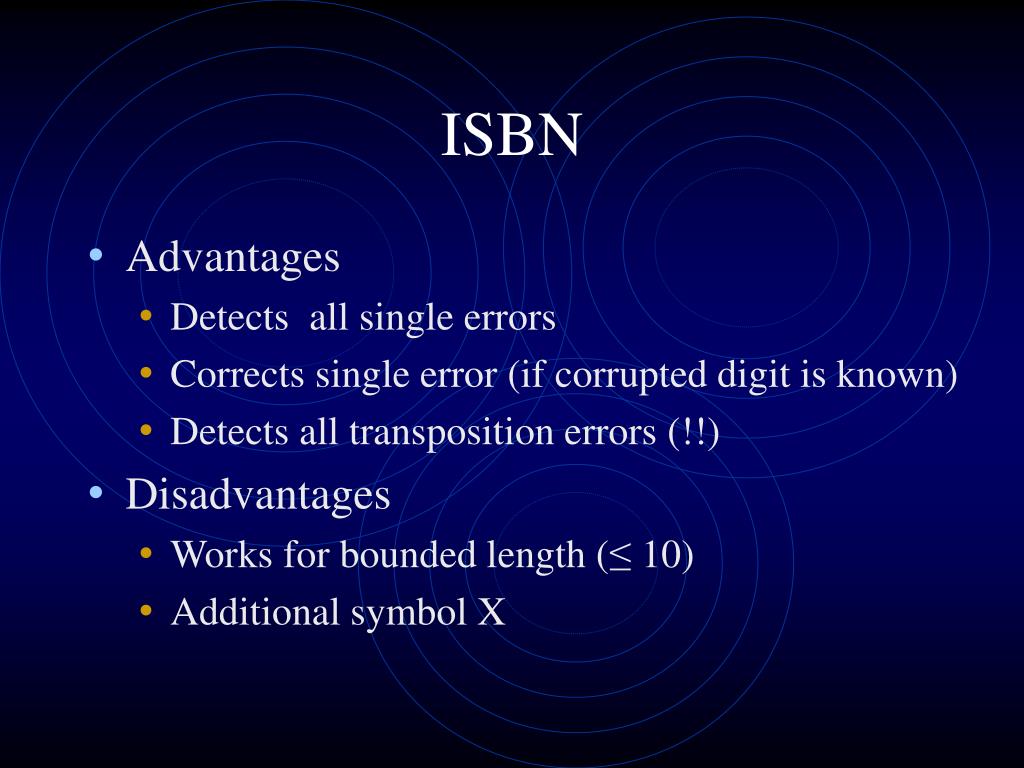 ISBN

• Advantages
  • Detects all single errors
  • Corrects single error (if corrupted digit is known)
  • Detects all transposition errors (!!)
• Disadvantages
  • Works for bounded length ($\leq 10$)
  • Additional symbol X